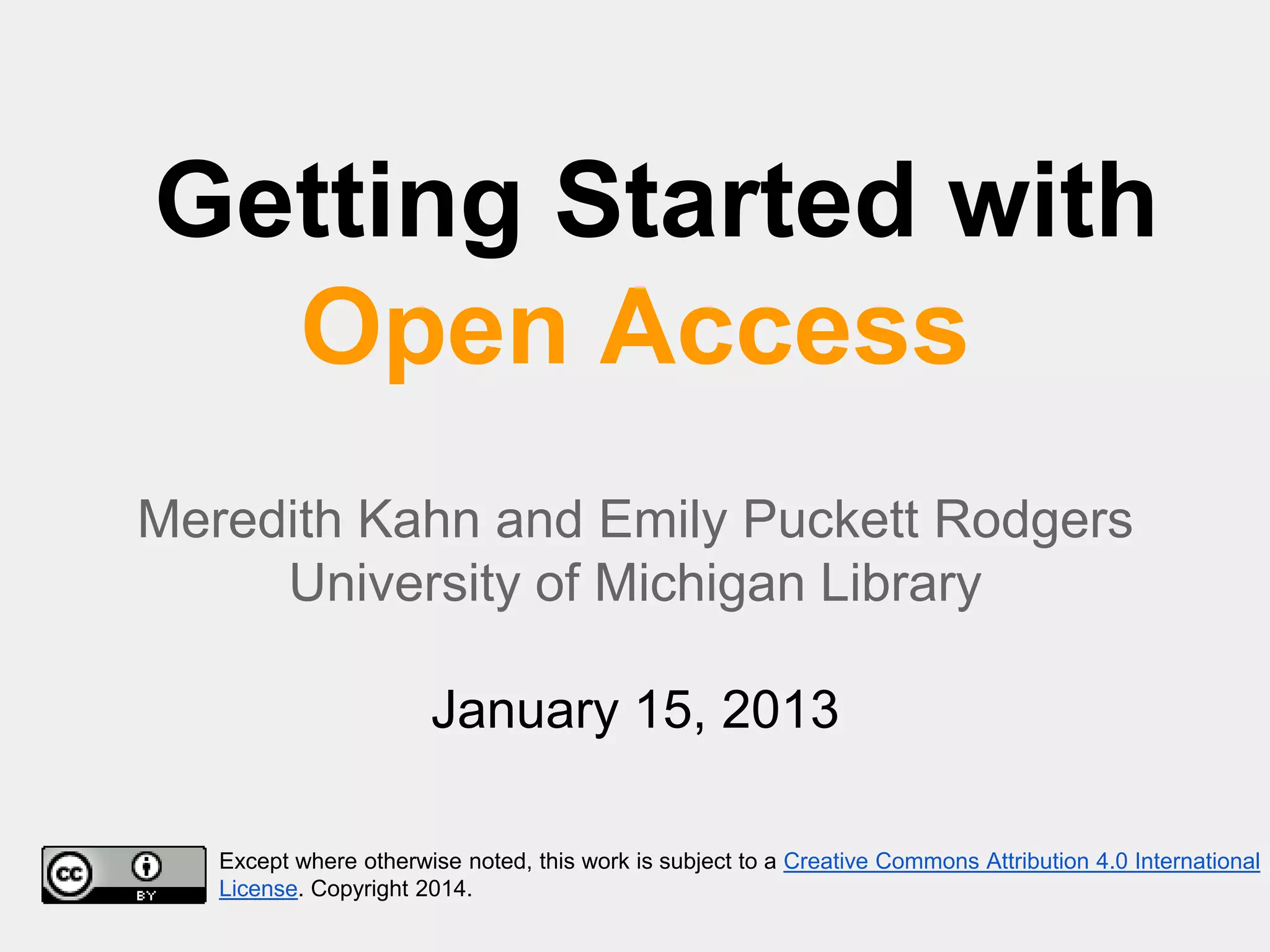 Getting Started with Open Access

Meredith Kahn and Emily Puckett Rodgers
University of Michigan Library

January 15, 2013

cc BY

Except where otherwise noted, this work is subject to a Creative Commons Attribution 4.0 International License. Copyright 2014.